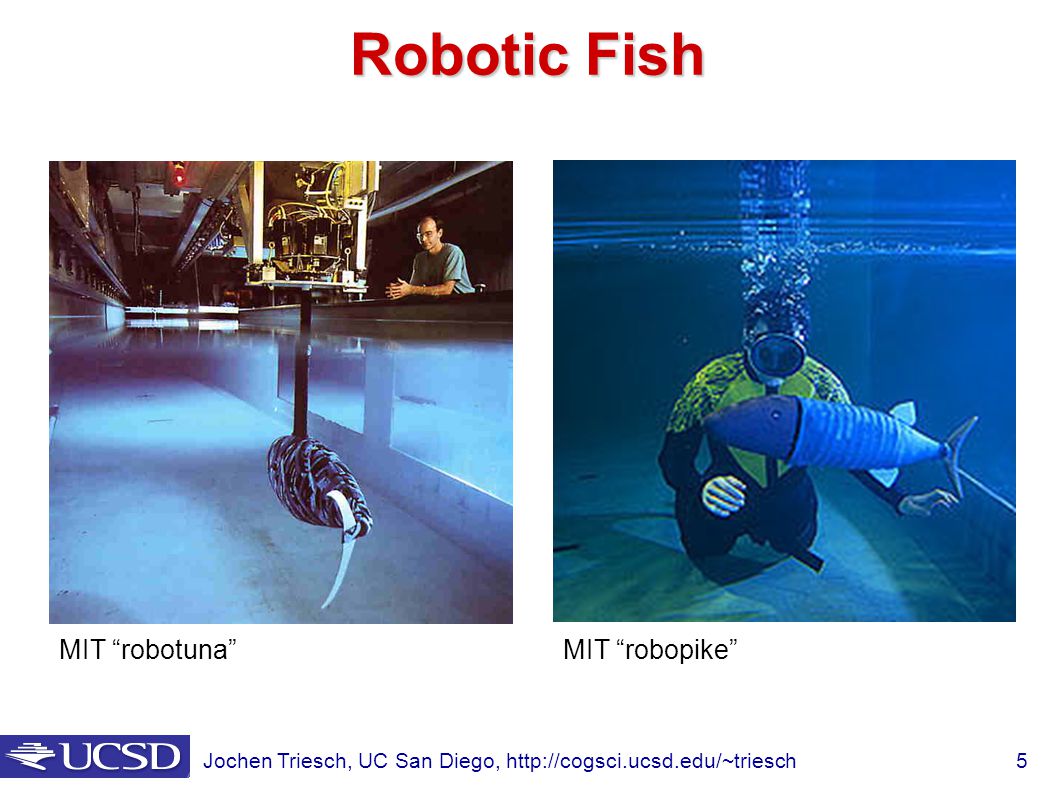 Robotic Fish

MIT “robotuna”

MIT “robopike”

UCSD

Jochen Triesch, UC San Diego, http://cogsci.ucsd.edu/~triesch

5